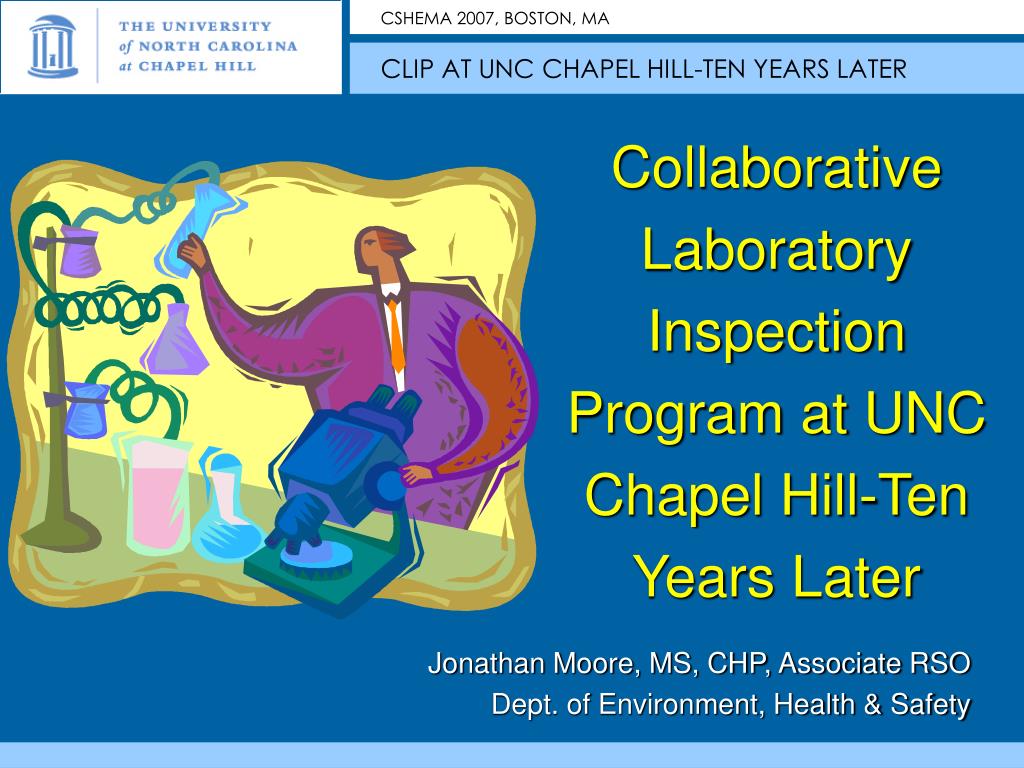 THE UNIVERSITY of NORTH CAROLINA at CHAPEL HILL

CSHEMA 2007, BOSTON, MA

CLIP AT UNC CHAPEL HILL-TEN YEARS LATER

Collaborative Laboratory Inspection Program at UNC Chapel Hill-Ten Years Later

Jonathan Moore, MS, CHP, Associate RSO
Dept. of Environment, Health & Safety